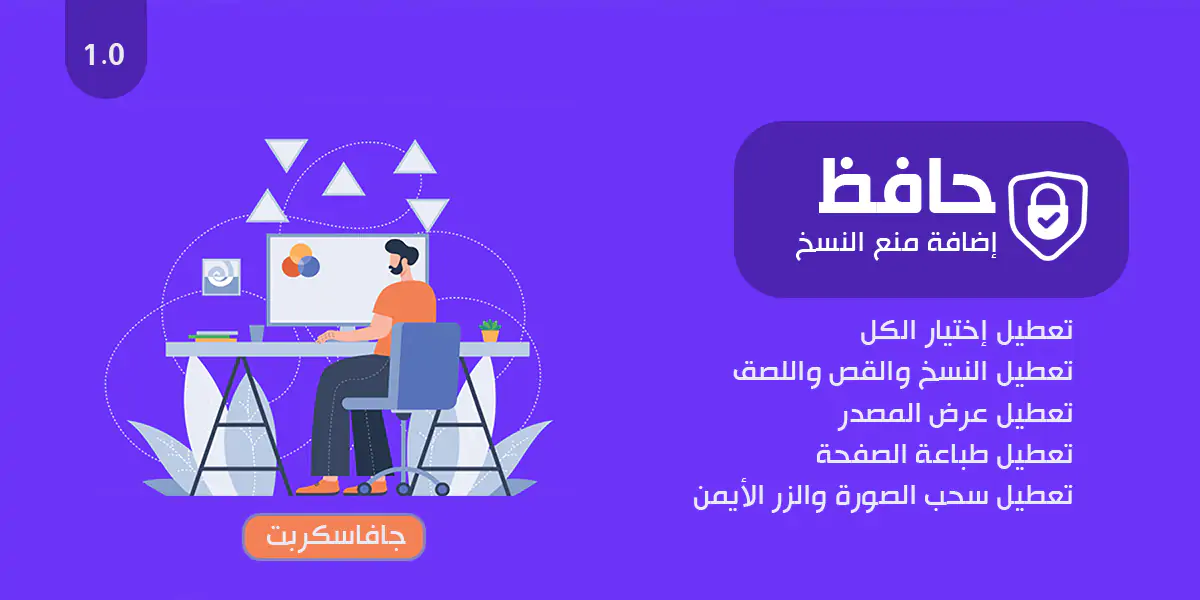 1.0

حافظ
إضافة منع النسخ

تعطيل إختيار الكل
تعطيل النسخ والقص واللصق
تعطيل عرض المصدر
تعطيل طباعة الصفحة
تعطيل سحب الصورة والزر الأيمن

جافاسكربت